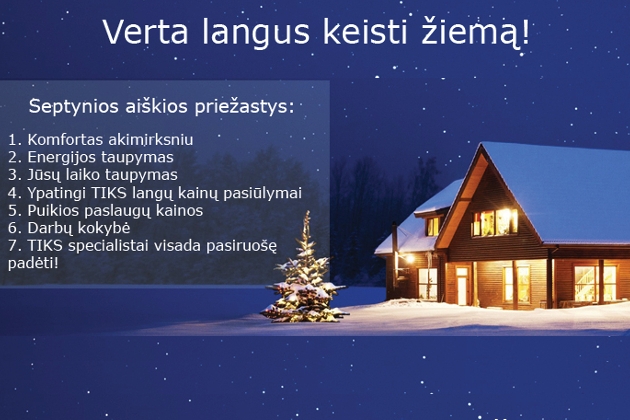 Verta langus keisti žiemą!

Septynios aiškios priežastys:

1. Komfortas akimirksniu
2. Energijos taupymas
3. Jūsų laiko taupymas
4. Ypatingi TIKS langų kainų pasiūlymai
5. Puikios paslaugų kainos
6. Darbų kokybė
7. TIKS specialistai visada pasiruošę padėti!